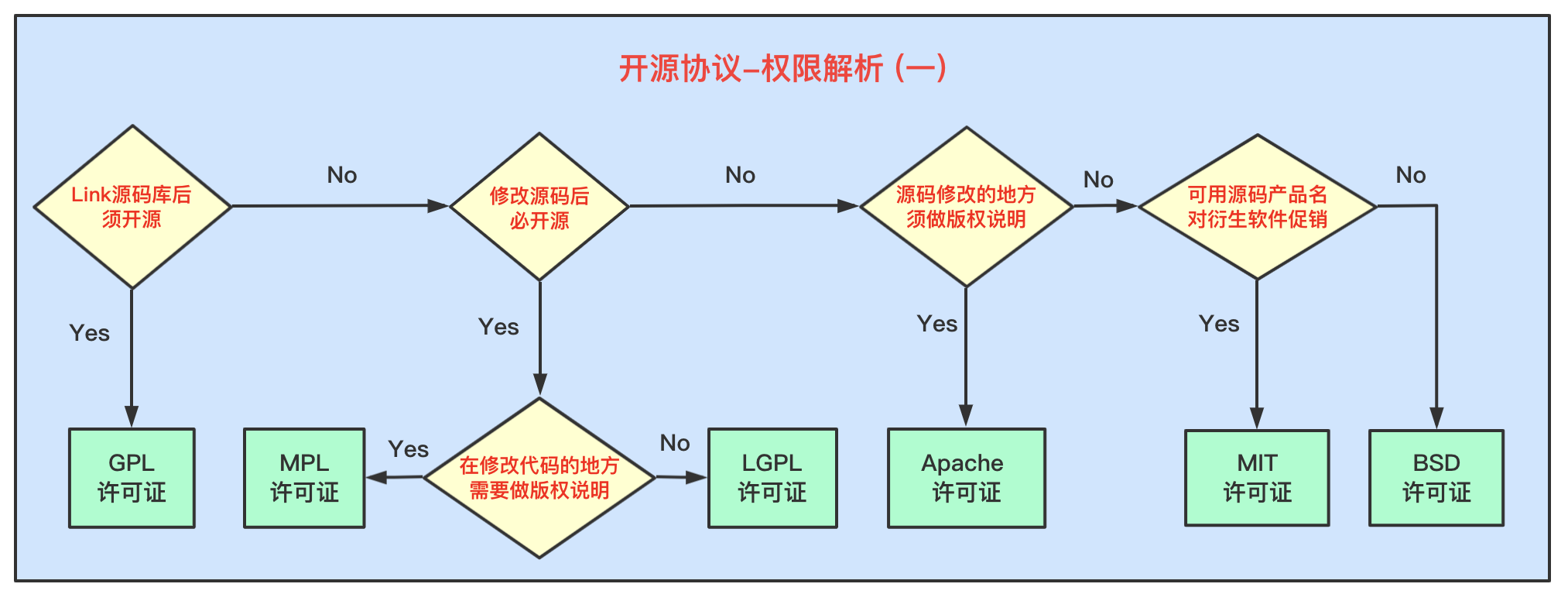 开源协议–权限解析 (一)

Link源码库后须开源

No

修改源码后必开源

No

源码修改的地方须做版权说明

No

可用源码产品名对衍生软件促销

No

Yes

Yes

Yes

Yes

GPL 许可证

MPL 许可证

Yes

在修改代码的地方需要做版权说明

No

LGPL 许可证

Apache 许可证

MIT 许可证

BSD 许可证